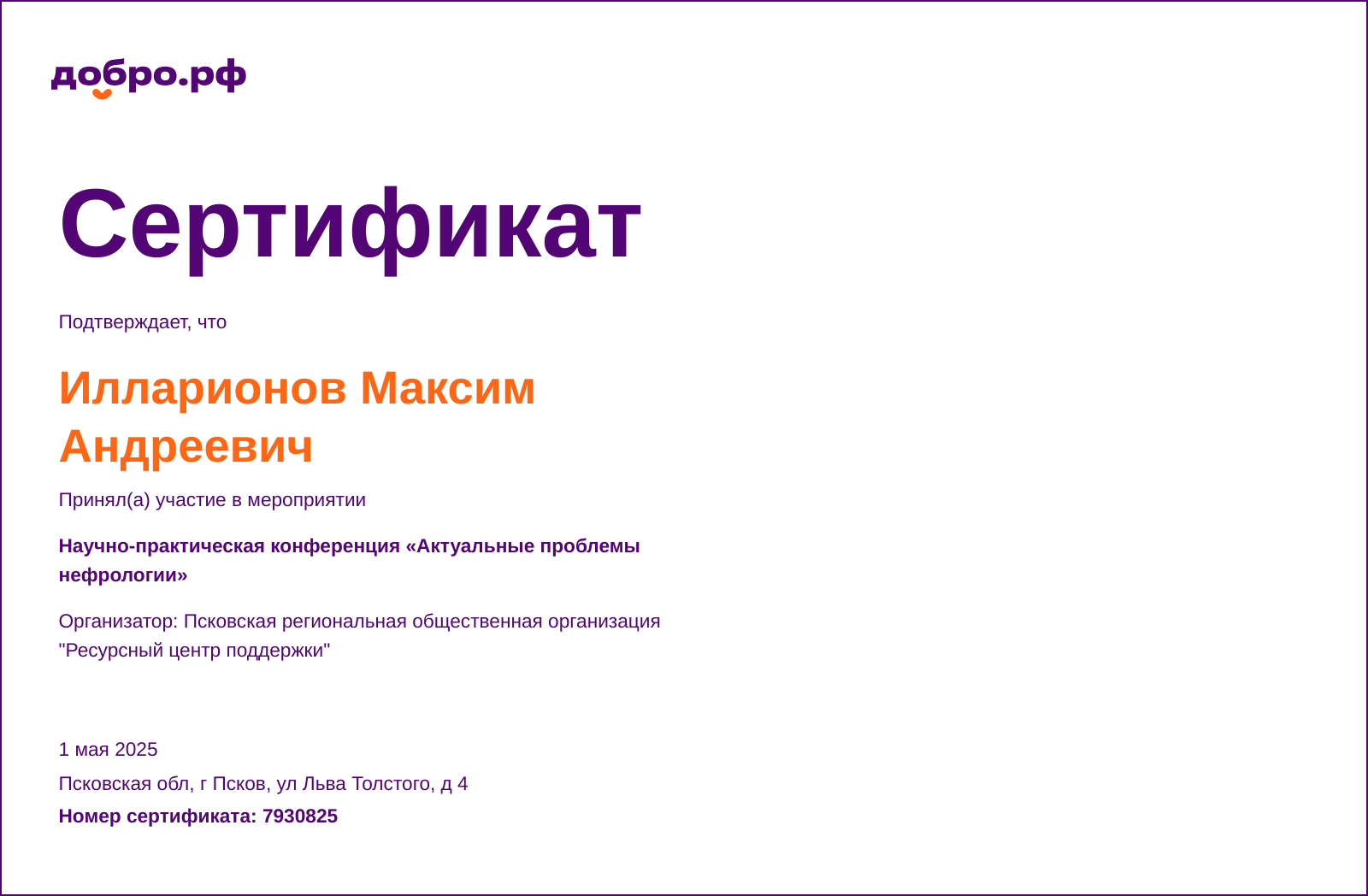 добро.рф

Сертификат

Подтверждает, что

Илларионов Максим Андреевич

Принял(а) участие в мероприятии

Научно-практическая конференция «Актуальные проблемы нефрологии»

Организатор: Псковская региональная общественная организация "Ресурсный центр поддержки"

1 мая 2025

Псковская обл, г Псков, ул Льва Толстого, д 4

Номер сертификата: 7930825